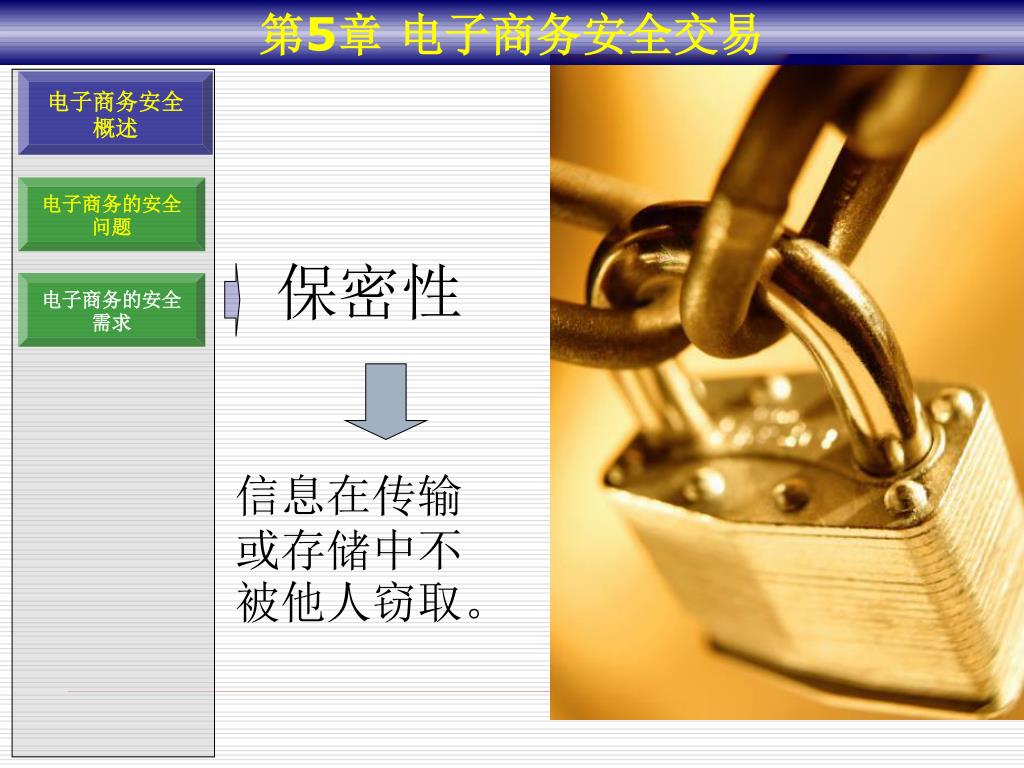 第5章 电子商务安全交易

电子商务安全概述

电子商务的安全问题

电子商务的安全需求

保密性

信息在传输或存储中不被他人窃取。